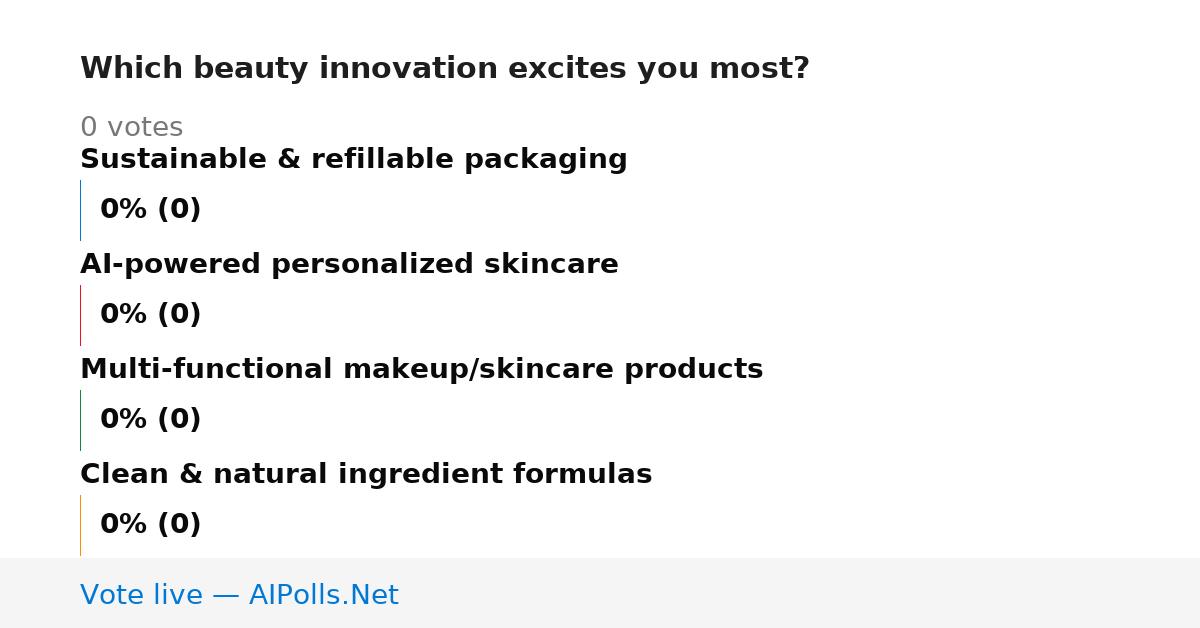 Which beauty innovation excites you most?

0 votes

Sustainable & refillable packaging

0% (0)

AI-powered personalized skincare

0% (0)

Multi-functional makeup/skincare products

0% (0)

Clean & natural ingredient formulas

0% (0)

Vote live — AIPolls.Net